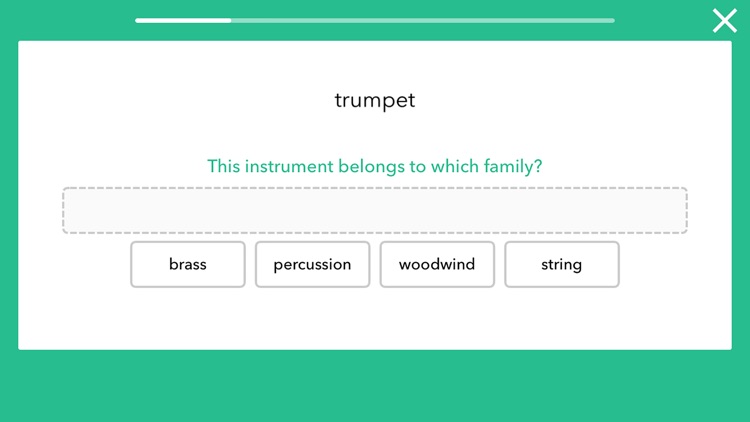 trumpet

This instrument belongs to which family?

brass

percussion

woodwind

string